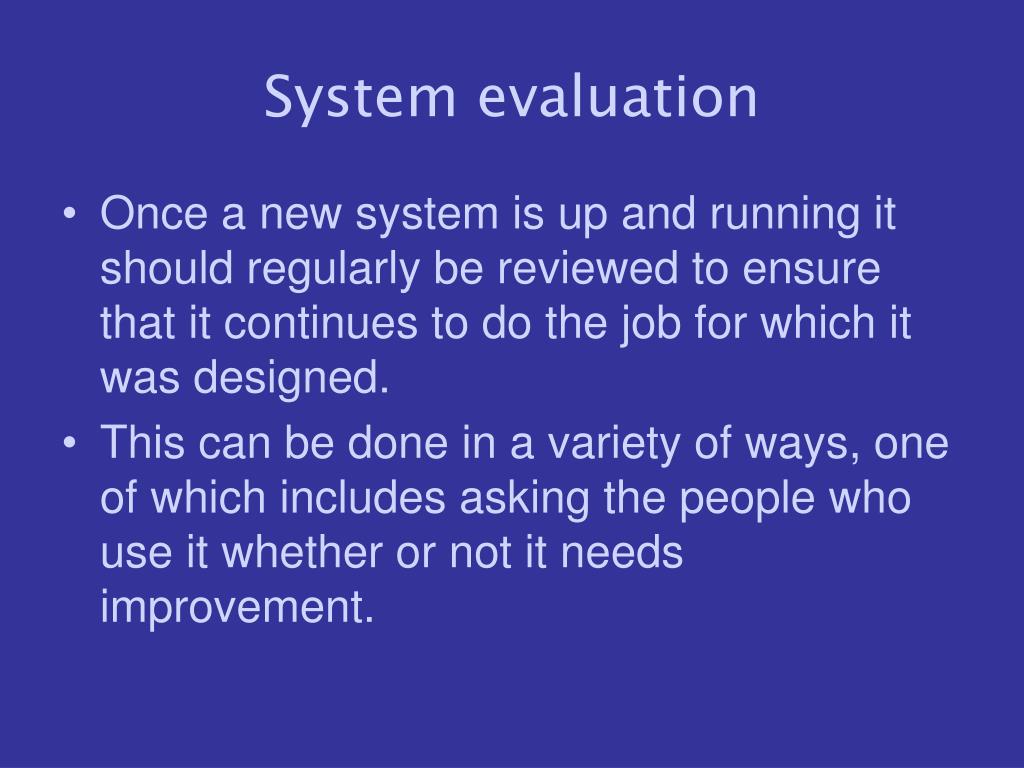 System evaluation

• Once a new system is up and running it should regularly be reviewed to ensure that it continues to do the job for which it was designed.
• This can be done in a variety of ways, one of which includes asking the people who use it whether or not it needs improvement.